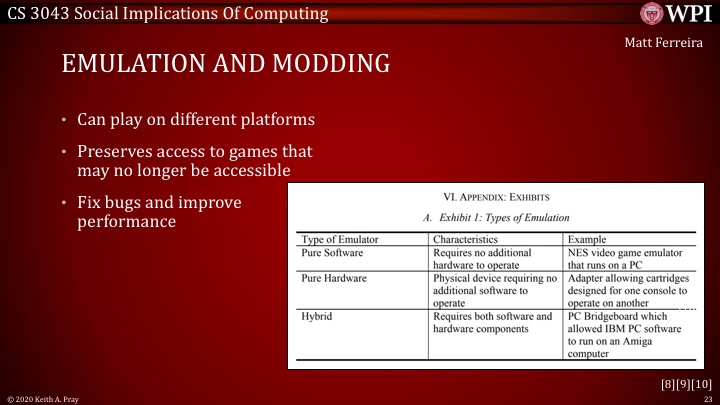 CS 3043 Social Implications Of Computing

WPI

Matt Ferreira

EMULATION AND MODDING

• Can play on different platforms

• Preserves access to games that may no longer be accessible

• Fix bugs and improve performance

VI. APPENDIX: EXHIBITS

A. Exhibit 1: Types of Emulation

| Type of Emulator | Characteristics | Example |
|---|---|---|
| Pure Software | Requires no additional hardware to operate | NES video game emulator that runs on a PC |
| Pure Hardware | Physical device requiring no additional software to operate | Adapter allowing cartridges designed for one console to operate on another |
| Hybrid | Requires both software and hardware components | PC Bridgeboard which allowed IBM PC software to run on an Amiga computer |

[8][9][10]

© 2020 Keith A. Pray

23